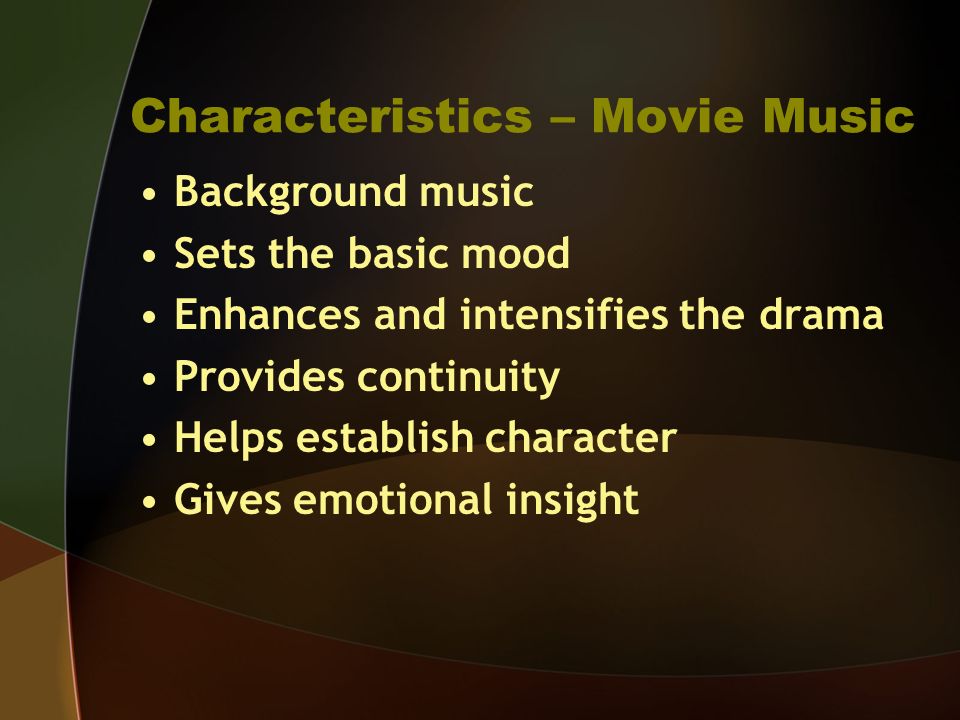 Characteristics – Movie Music

• Background music
• Sets the basic mood
• Enhances and intensifies the drama
• Provides continuity
• Helps establish character
• Gives emotional insight